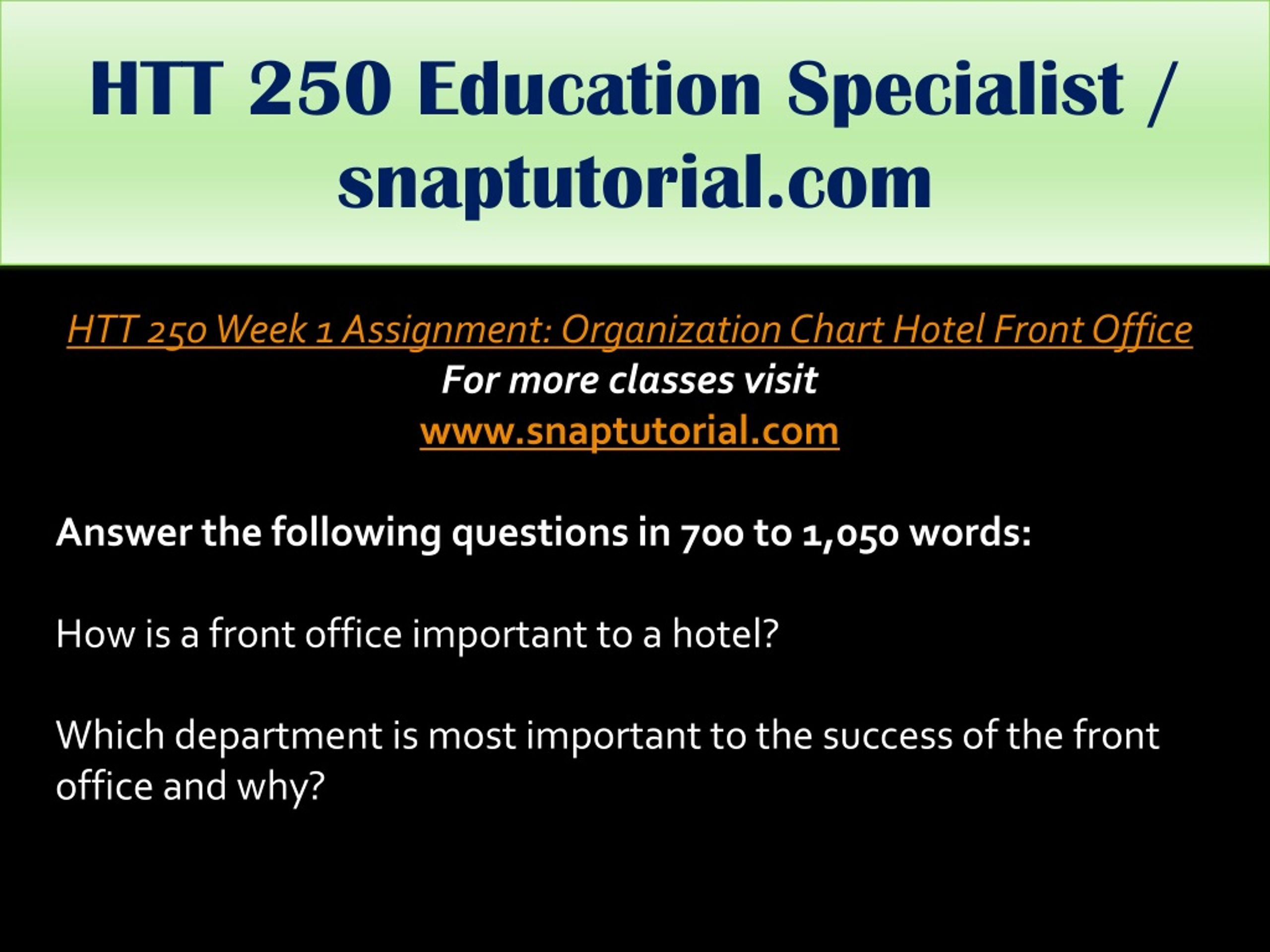 HTT 250 Education Specialist / snaptutorial.com

HTT 250 Week 1 Assignment: Organization Chart Hotel Front Office
For more classes visit
www.snaptutorial.com

Answer the following questions in 700 to 1,050 words:

How is a front office important to a hotel?

Which department is most important to the success of the front office and why?